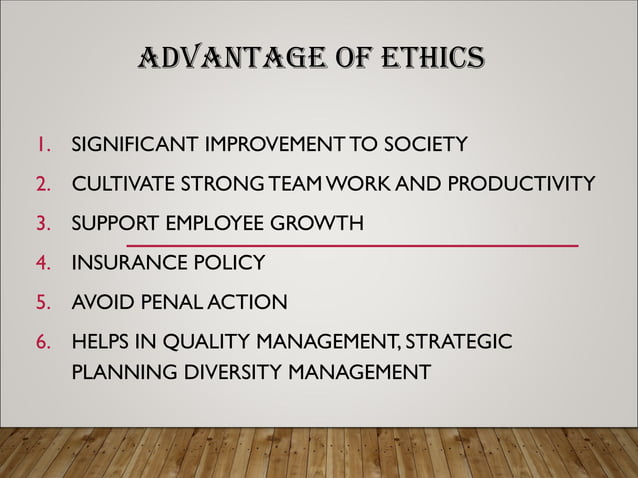 ADVANTAGE OF ETHICS

1. SIGNIFICANT IMPROVEMENT TO SOCIETY
2. CULTIVATE STRONG TEAM WORK AND PRODUCTIVITY
3. SUPPORT EMPLOYEE GROWTH
4. INSURANCE POLICY
5. AVOID PENAL ACTION
6. HELPS IN QUALITY MANAGEMENT, STRATEGIC PLANNING DIVERSITY MANAGEMENT